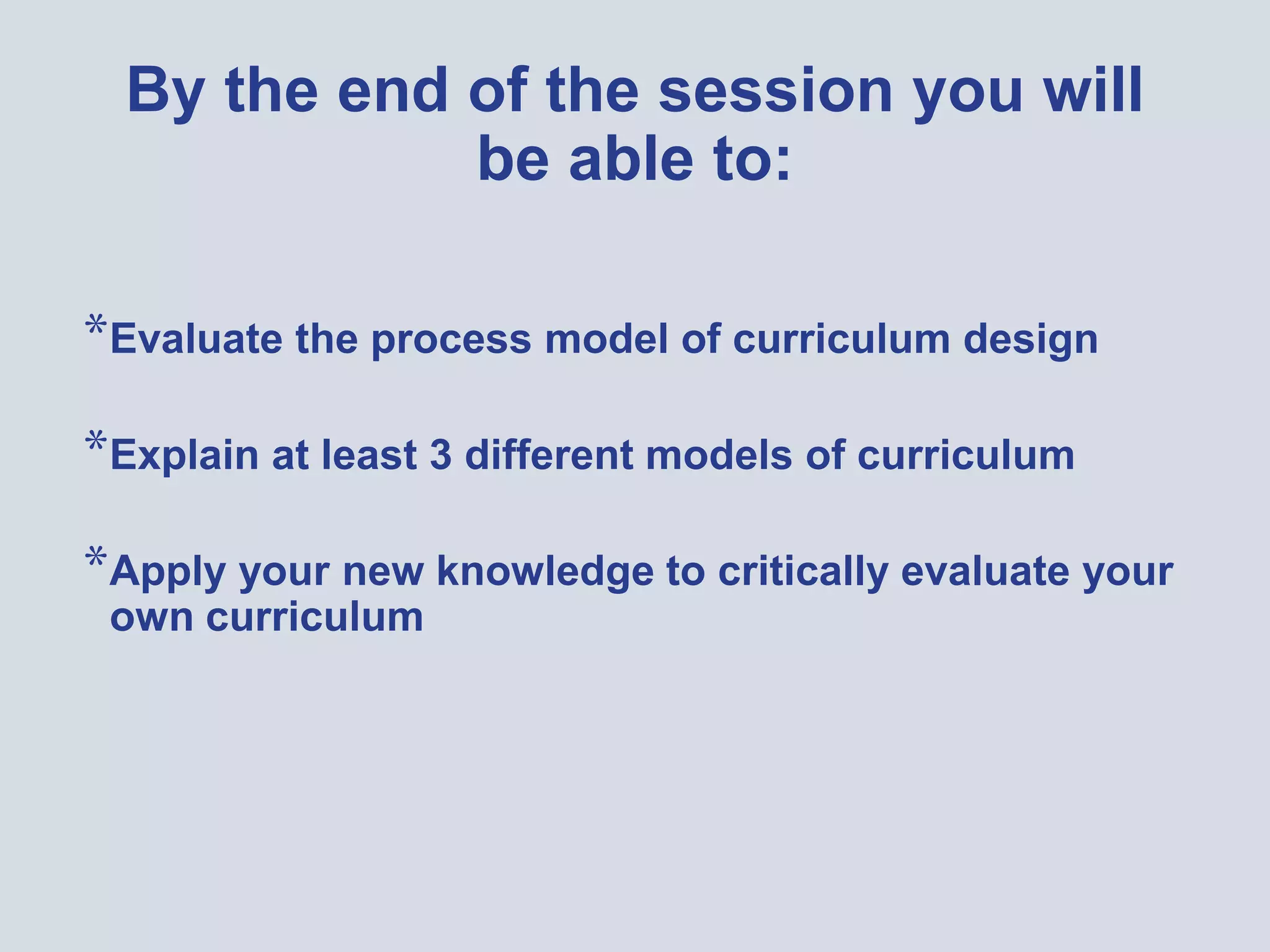 By the end of the session you will be able to:

*Evaluate the process model of curriculum design

*Explain at least 3 different models of curriculum

*Apply your new knowledge to critically evaluate your own curriculum